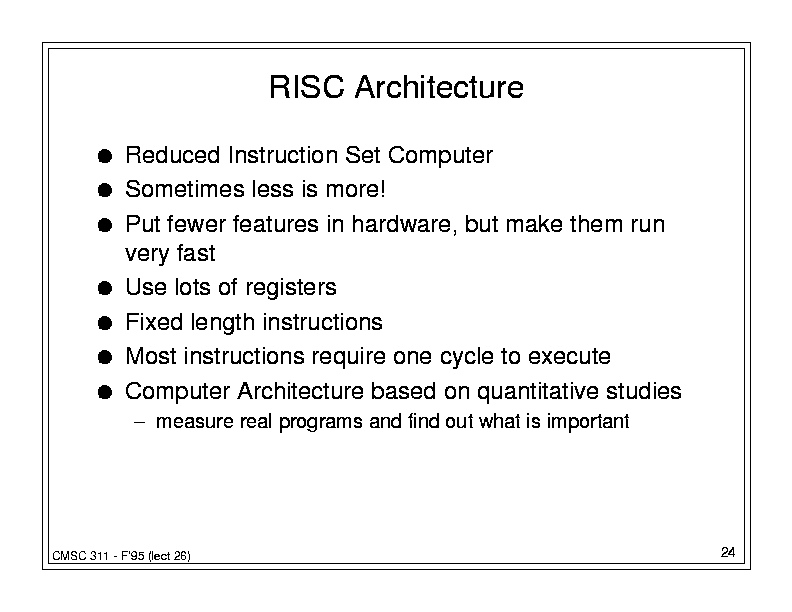 RISC Architecture

● Reduced Instruction Set Computer

● Sometimes less is more!

● Put fewer features in hardware, but make them run very fast

● Use lots of registers

● Fixed length instructions

● Most instructions require one cycle to execute

● Computer Architecture based on quantitative studies

– measure real programs and find out what is important

CMSC 311 - F'95 (lect 26)

24